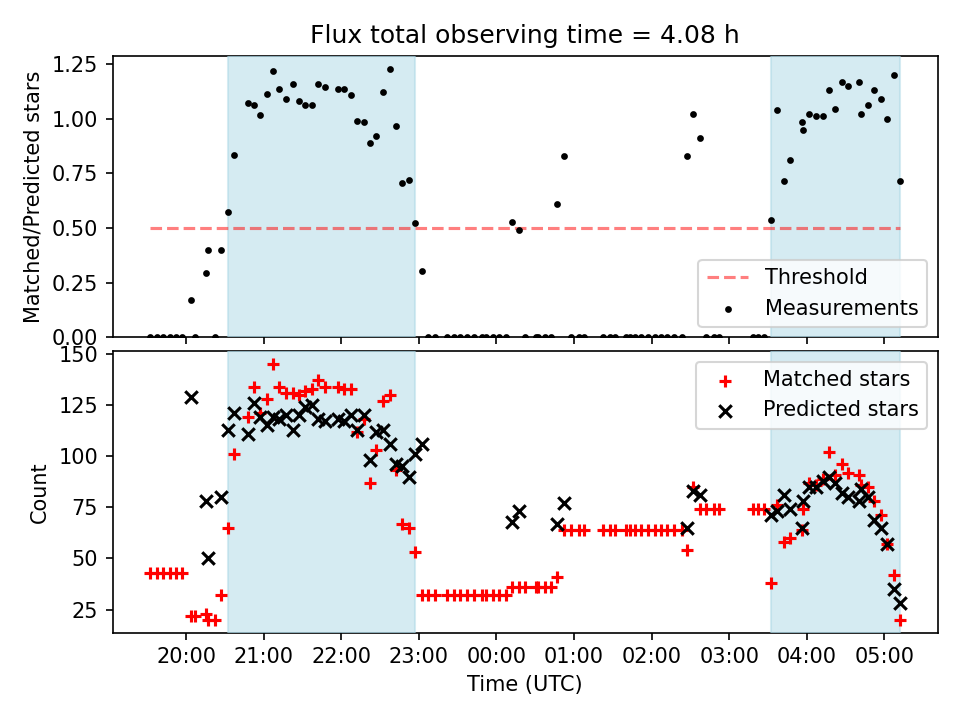 Flux total observing time = 4.08 h

Matched/Predicted stars

1.25
1.00
0.75
0.50
0.25
0.00

Threshold
Measurements

Count

150
125
100
75
50
25

Matched stars
Predicted stars

20:00
21:00
22:00
23:00
00:00
01:00
02:00
03:00
04:00
05:00

Time (UTC)